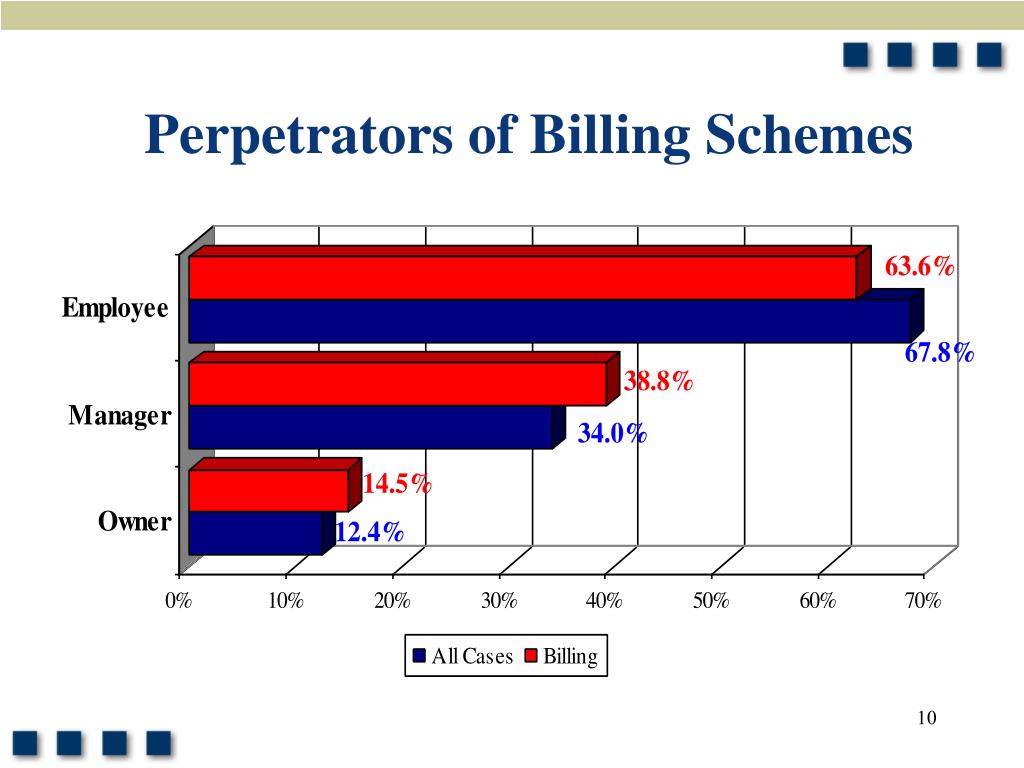 Perpetrators of Billing Schemes

Employee
63.6%
67.8%

Manager
38.8%
34.0%

Owner
14.5%
12.4%

0%
10%
20%
30%
40%
50%
60%
70%

All Cases
Billing

10